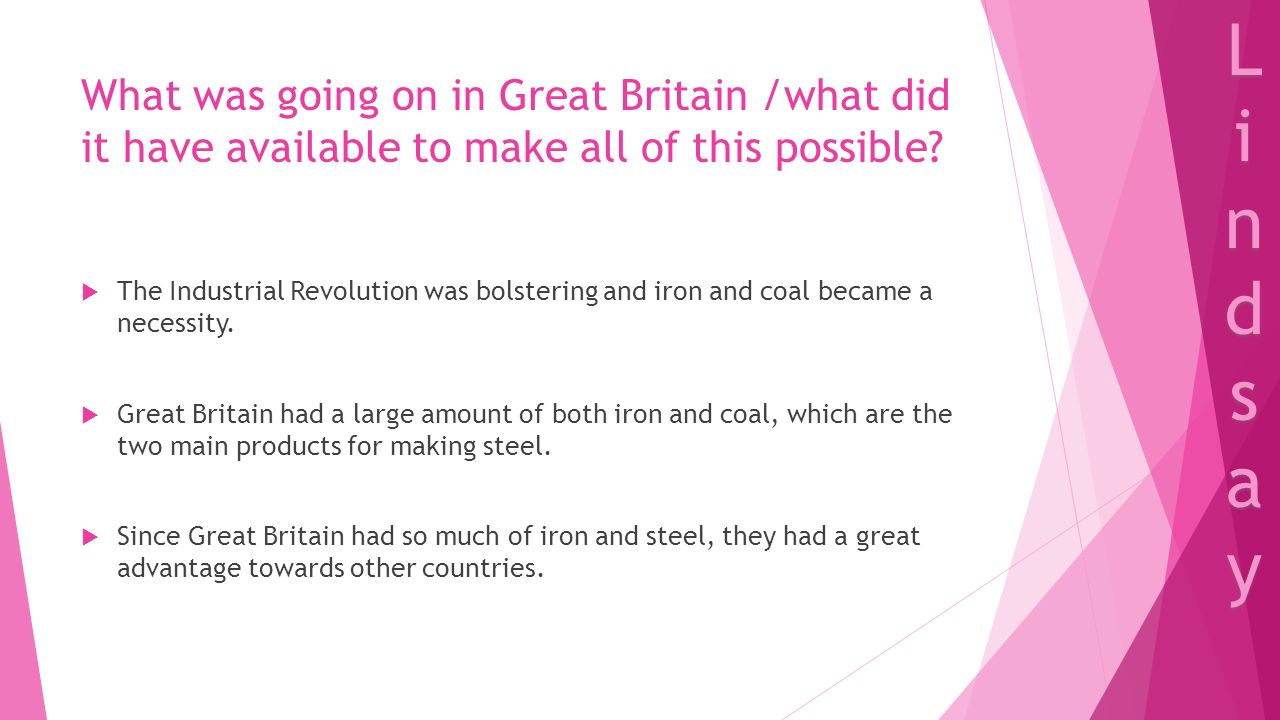 What was going on in Great Britain /what did it have available to make all of this possible?

The Industrial Revolution was bolstering and iron and coal became a necessity.

Great Britain had a large amount of both iron and coal, which are the two main products for making steel.

Since Great Britain had so much of iron and steel, they had a great advantage towards other countries.

Lindsay